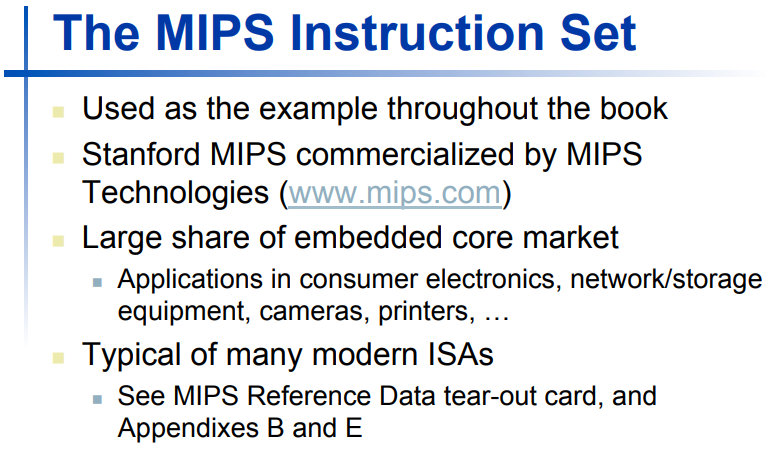 The MIPS Instruction Set

Used as the example throughout the book

Stanford MIPS commercialized by MIPS Technologies (www.mips.com)

Large share of embedded core market

Applications in consumer electronics, network/storage equipment, cameras, printers, …

Typical of many modern ISAs

See MIPS Reference Data tear-out card, and Appendixes B and E